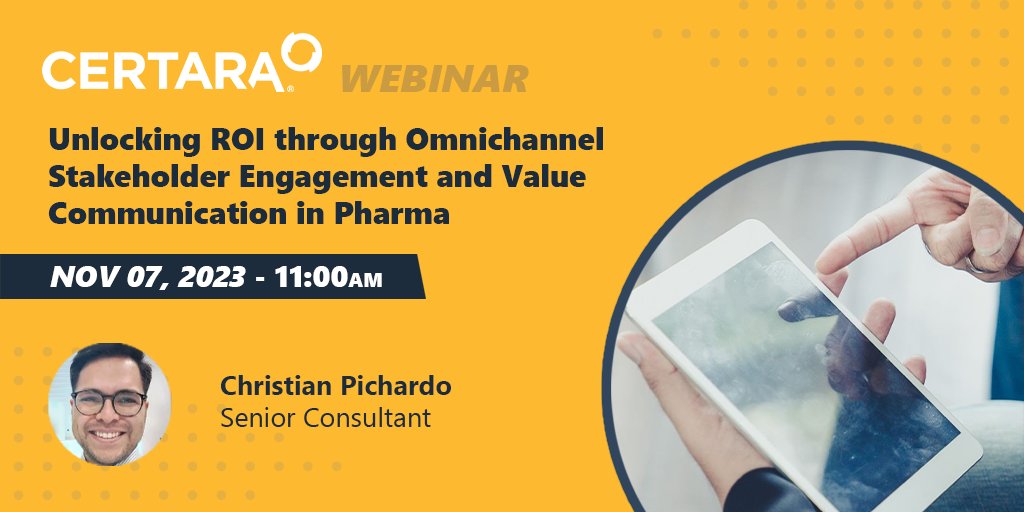 CERTARA WEBINAR

Unlocking ROI through Omnichannel Stakeholder Engagement and Value Communication in Pharma

NOV 07, 2023 - 11:00AM

Christian Pichardo
Senior Consultant